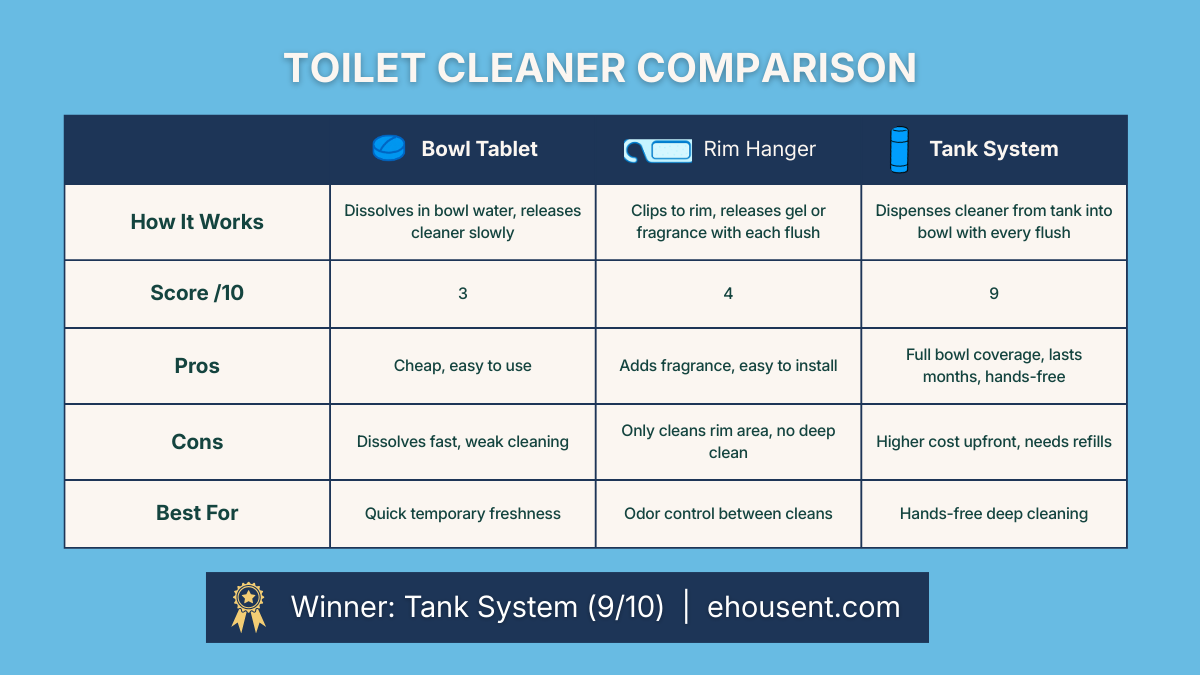 TOILET CLEANER COMPARISON

| | Bowl Tablet | Rim Hanger | Tank System |
|---|---|---|---|
| How It Works | Dissolves in bowl water, releases cleaner slowly | Clips to rim, releases gel or fragrance with each flush | Dispenses cleaner from tank into bowl with every flush |
| Score /10 | 3 | 4 | 9 |
| Pros | Cheap, easy to use | Adds fragrance, easy to install | Full bowl coverage, lasts months, hands-free |
| Cons | Dissolves fast, weak cleaning | Only cleans rim area, no deep clean | Higher cost upfront, needs refills |
| Best For | Quick temporary freshness | Odor control between cleans | Hands-free deep cleaning |

Winner: Tank System (9/10) | ehousent.com